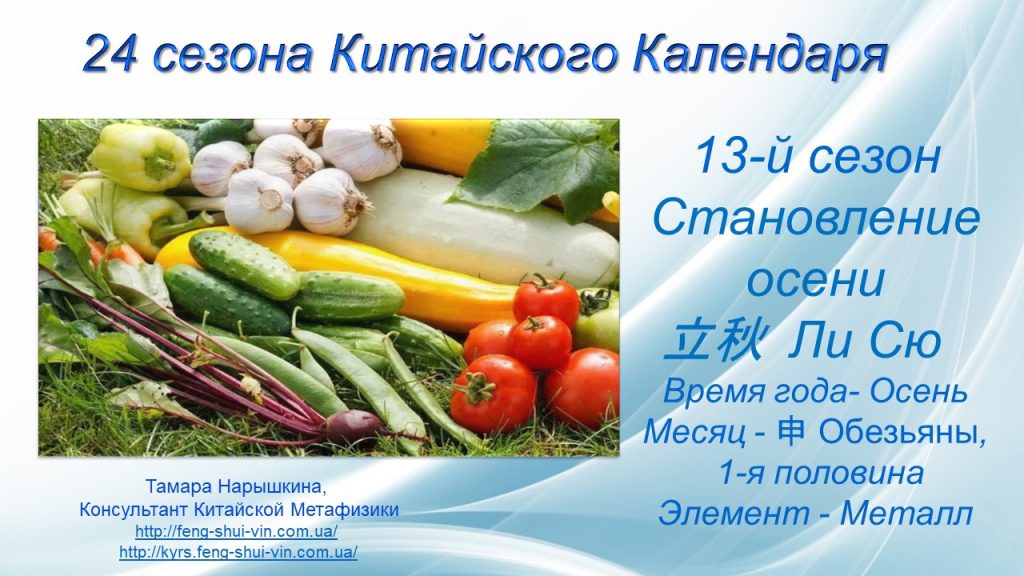 24 сезона Китайского Календаря

13-й сезон
Становление
осени
立秋 Ли Сю
Время года- Осень
Месяц - 申 Обезьяны,
1-я половина
Элемент - Металл

Тамара Нарышкина,
Консультант Китайской Метафизики
http://feng-shui-vin.com.ua/
http://kyrs.feng-shui-vin.com.ua/